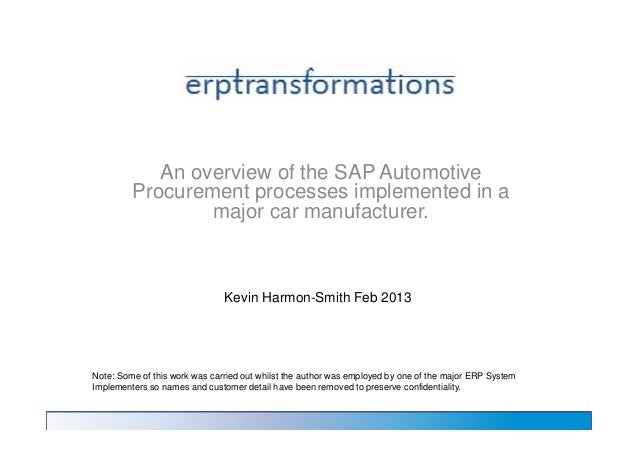 erptransformations

An overview of the SAP Automotive Procurement processes implemented in a major car manufacturer.

Kevin Harmon-Smith Feb 2013

Note: Some of this work was carried out whilst the author was employed by one of the major ERP System Implementers so names and customer detail have been removed to preserve confidentiality.